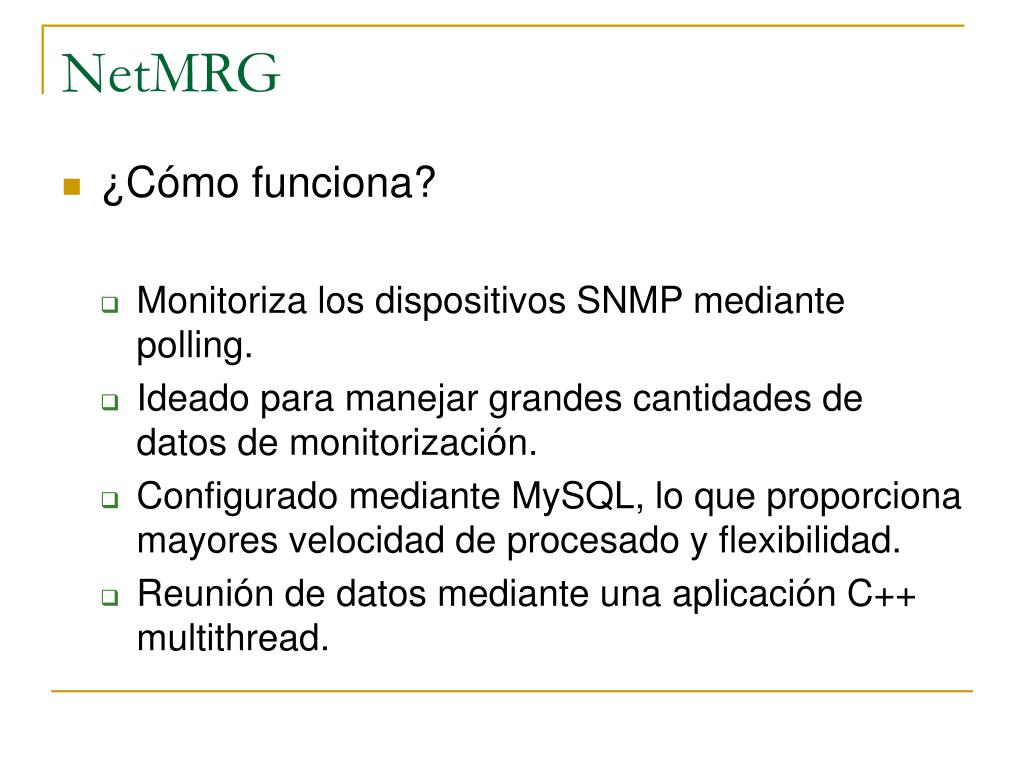 NetMRG

¿Cómo funciona?

Monitoriza los dispositivos SNMP mediante polling.

Ideado para manejar grandes cantidades de datos de monitorización.

Configurado mediante MySQL, lo que proporciona mayores velocidad de procesado y flexibilidad.

Reunión de datos mediante una aplicación C++ multithread.